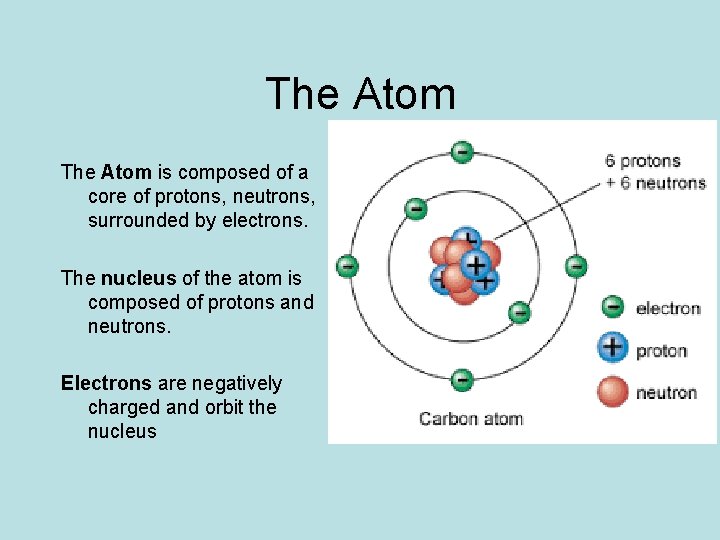 The Atom

The Atom is composed of a core of protons, neutrons, surrounded by electrons.

The nucleus of the atom is composed of protons and neutrons.

Electrons are negatively charged and orbit the nucleus

6 protons
+ 6 neutrons

electron
proton
neutron

Carbon atom